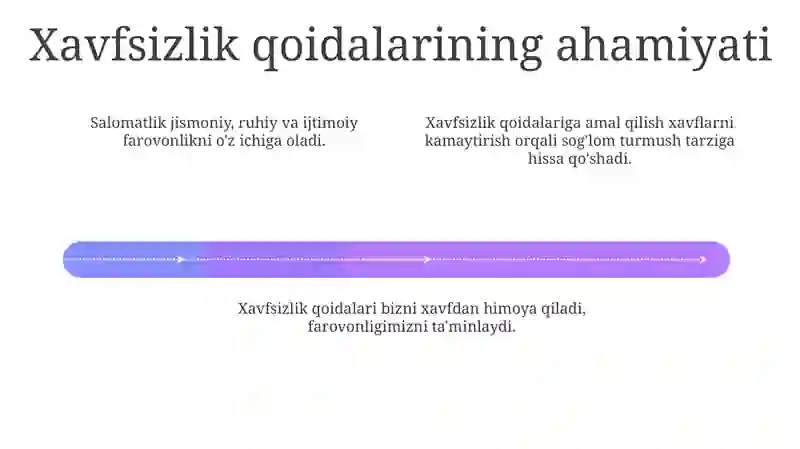 Xavfsizlik qoidalarining ahamiyati

Salomatlik jismoniy, ruhiy va ijtimoiy farovonlikni o'z ichiga oladi.

Xavfsizlik qoidalariga amal qilish xavflarni kamaytirish orqali sog'lom turmush tarziga hissa qo'shadi.

Xavfsizlik qoidalari bizni xavfdan himoya qiladi, farovonligimizni ta'minlaydi.